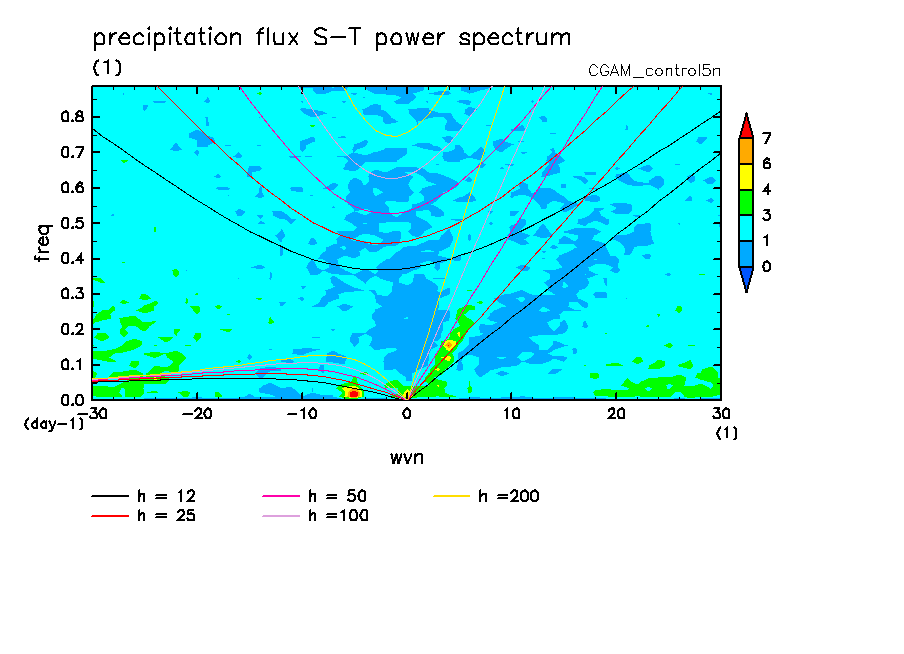 precipitation flux S−T power spectrum

(1)

CGAM_control5n

freq

0.8
0.7
0.6
0.5
0.4
0.3
0.2
0.1
0.0

(day-1)

−30 −20 −10 0 10 20 30

(1)

wvn

7
6
4
3
1
0

h = 12
h = 25
h = 50
h =100
h =200